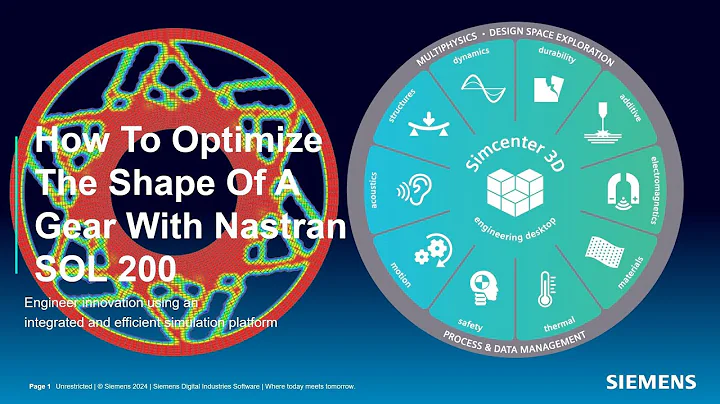 How To Optimize The Shape Of A Gear With Nastran SOL 200

Engineer innovation using an integrated and efficient simulation platform

MULTIPHYSICS • DESIGN SPACE EXPLORATION

dynamics

durability

additive

electromagnetics

materials

thermal

safety

motion

acoustics

structures

Simcenter 3D

engineering desktop

PROCESS & DATA MANAGEMENT

Page 1 Unrestricted | © Siemens 2024 | Siemens Digital Industries Software | Where today meets tomorrow.

SIEMENS